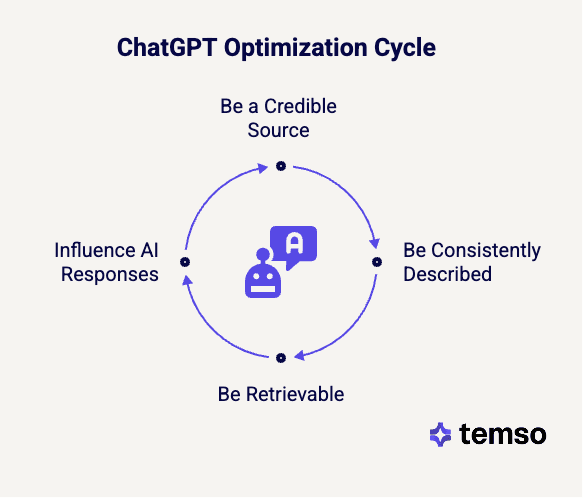 ChatGPT Optimization Cycle

Be a Credible Source

Be Consistently Described

Be Retrievable

Influence AI Responses

A

temso